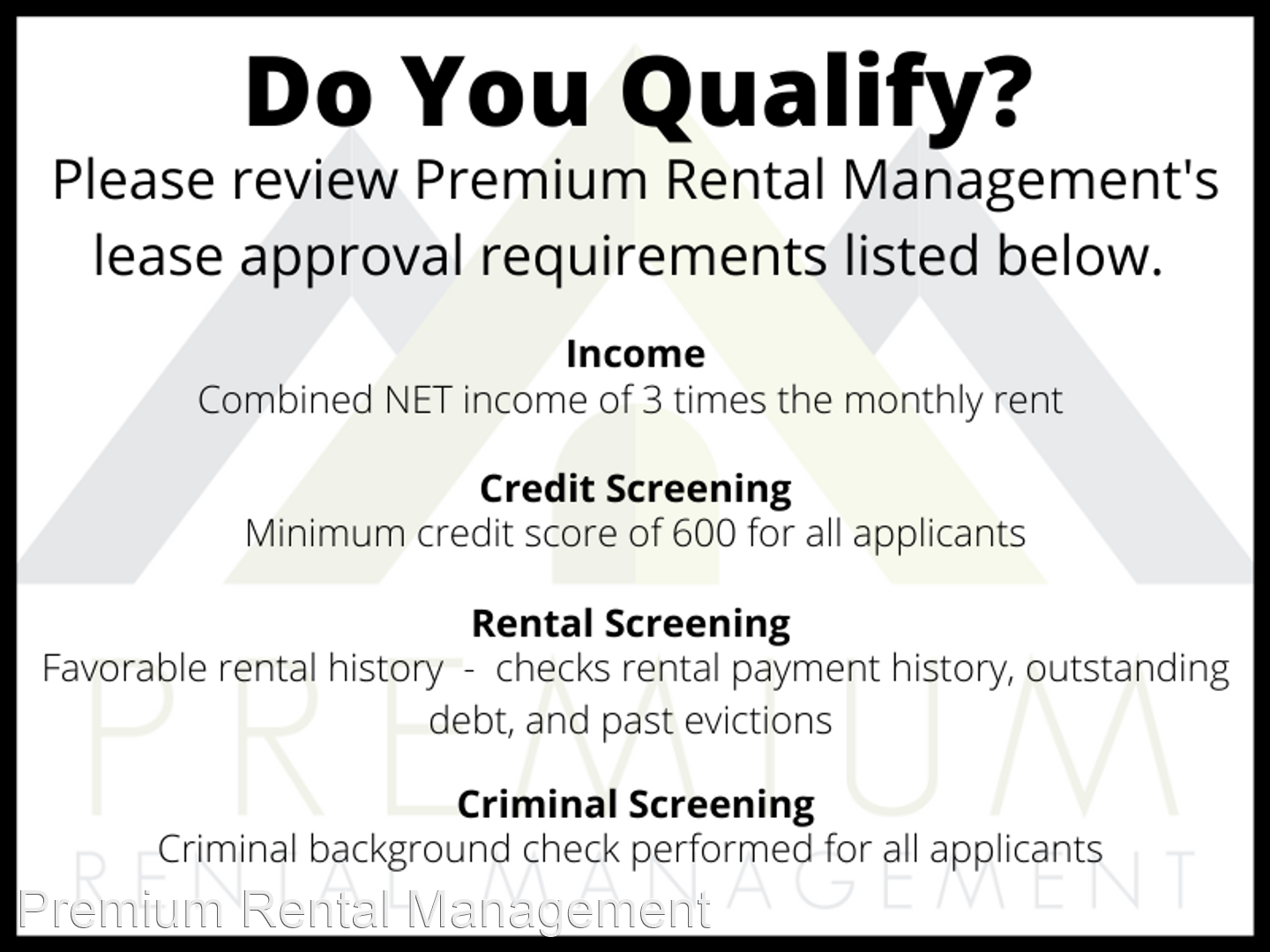 Do You Qualify?
Please review Premium Rental Management's lease approval requirements listed below.

Income
Combined NET income of 3 times the monthly rent

Credit Screening
Minimum credit score of 600 for all applicants

Rental Screening
Favorable rental history - checks rental payment history, outstanding debt, and past evictions

Criminal Screening
Criminal background check performed for all applicants

PREMIUM
RENTAL MANAGEMENT

Premium Rental Management